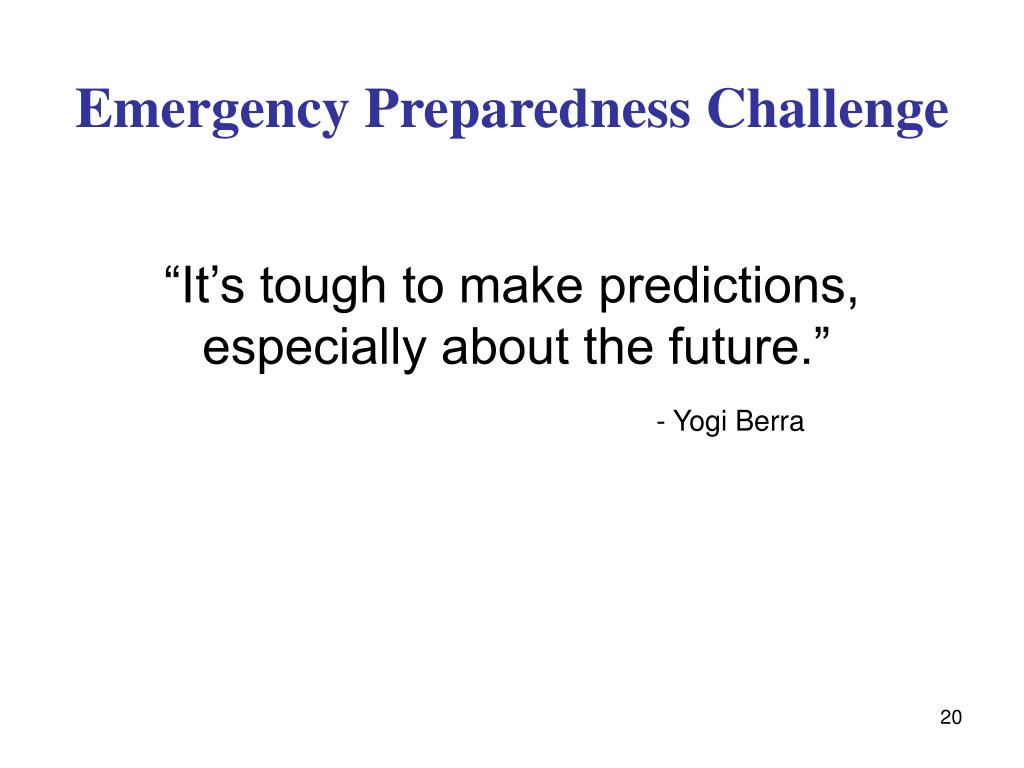 Emergency Preparedness Challenge

“It’s tough to make predictions, especially about the future.”

- Yogi Berra

20